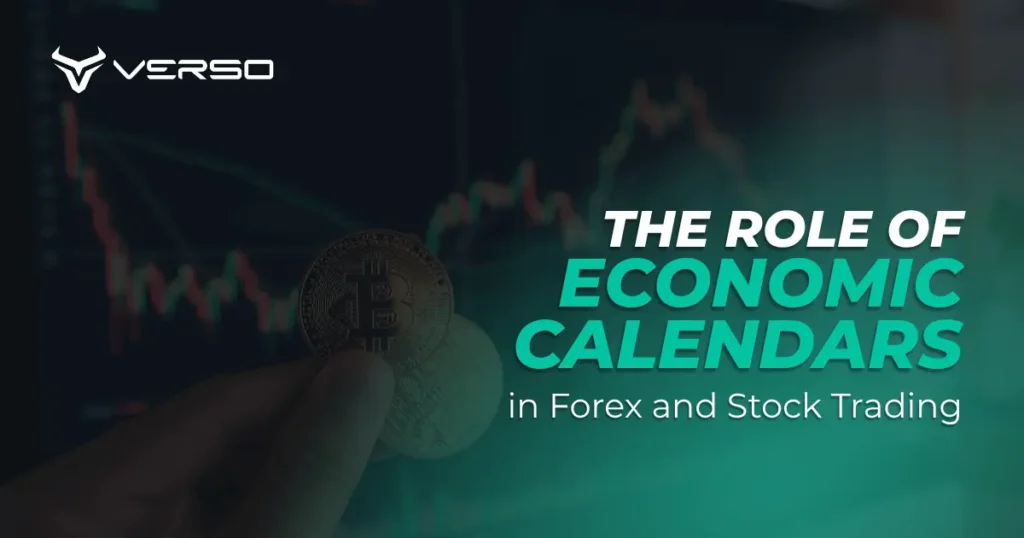 VERSO

THE ROLE OF ECONOMIC CALENDARS in Forex and Stock Trading